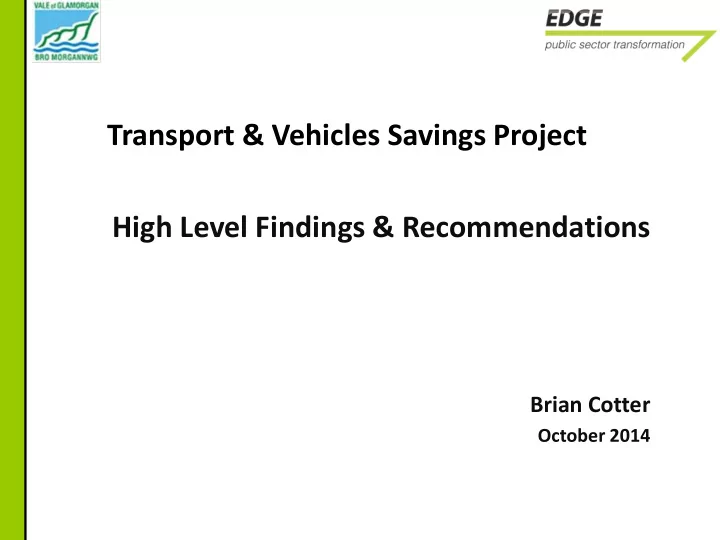 VALE of GLAMORGAN
BRO MORGANNWG

EDGE
public sector transformation

Transport & Vehicles Savings Project

High Level Findings & Recommendations

Brian Cotter
October 2014